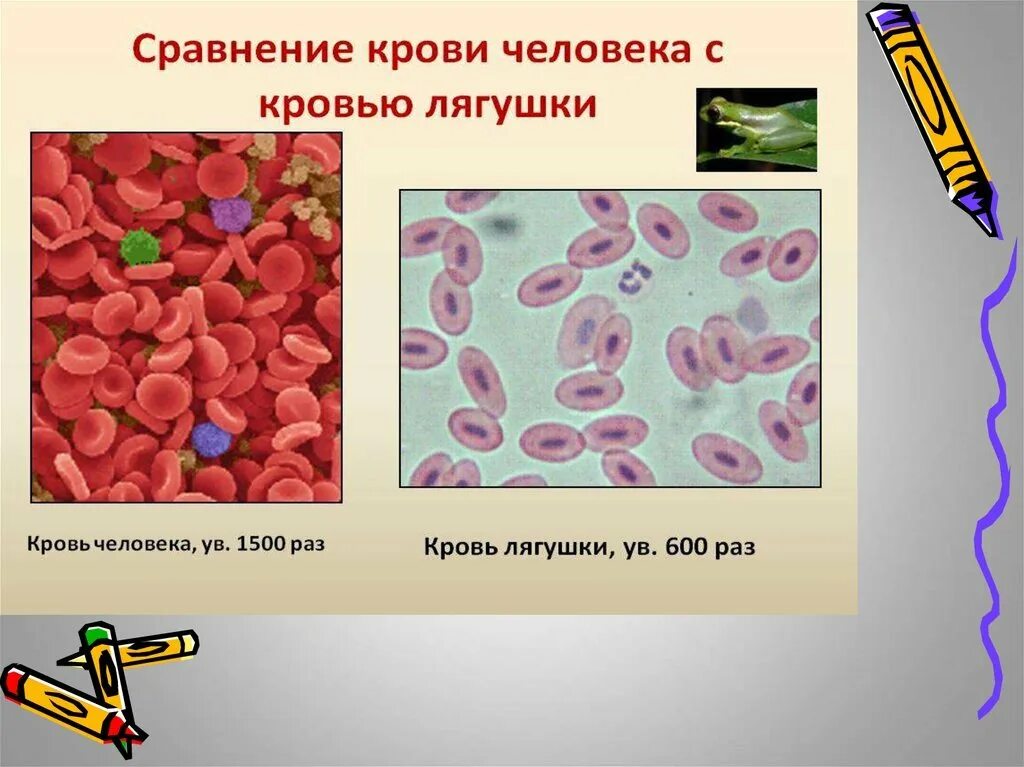 Сравнение крови человека с кровью лягушки

Кровь человека, ув. 1500 раз

Кровь лягушки, ув. 600 раз